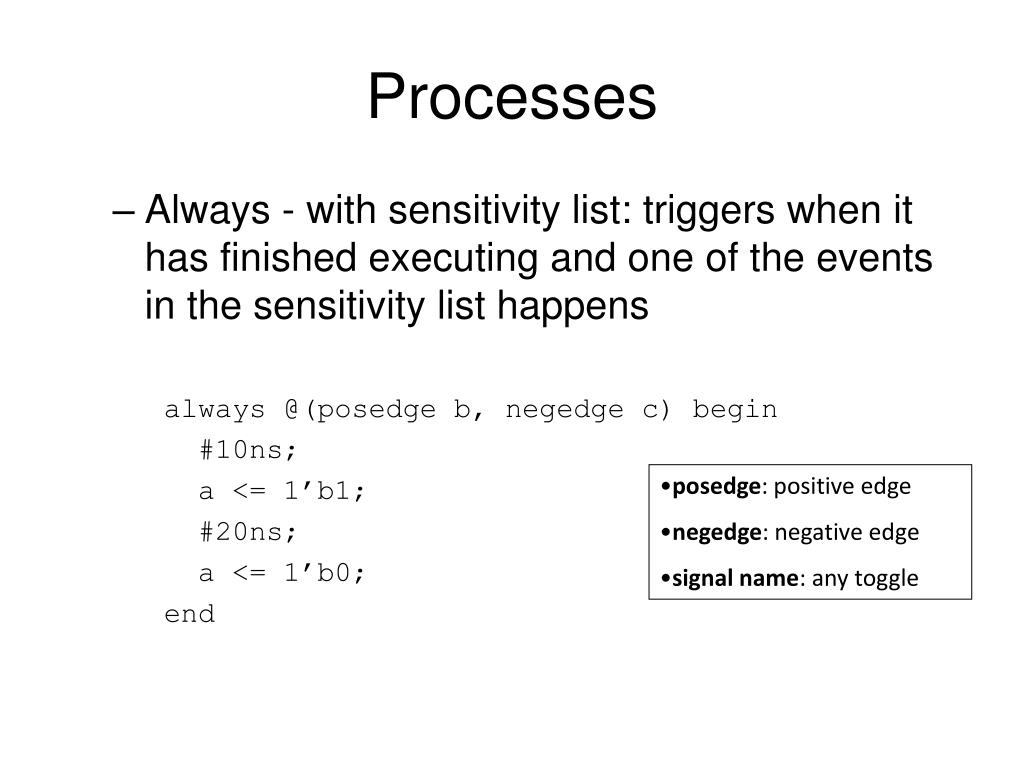 Processes

– Always - with sensitivity list: triggers when it has finished executing and one of the events in the sensitivity list happens

always @(posedge b, negedge c) begin
#10ns;
a <= 1’b1;
#20ns;
a <= 1’b0;
end

•posedge: positive edge
•negedge: negative edge
•signal name: any toggle